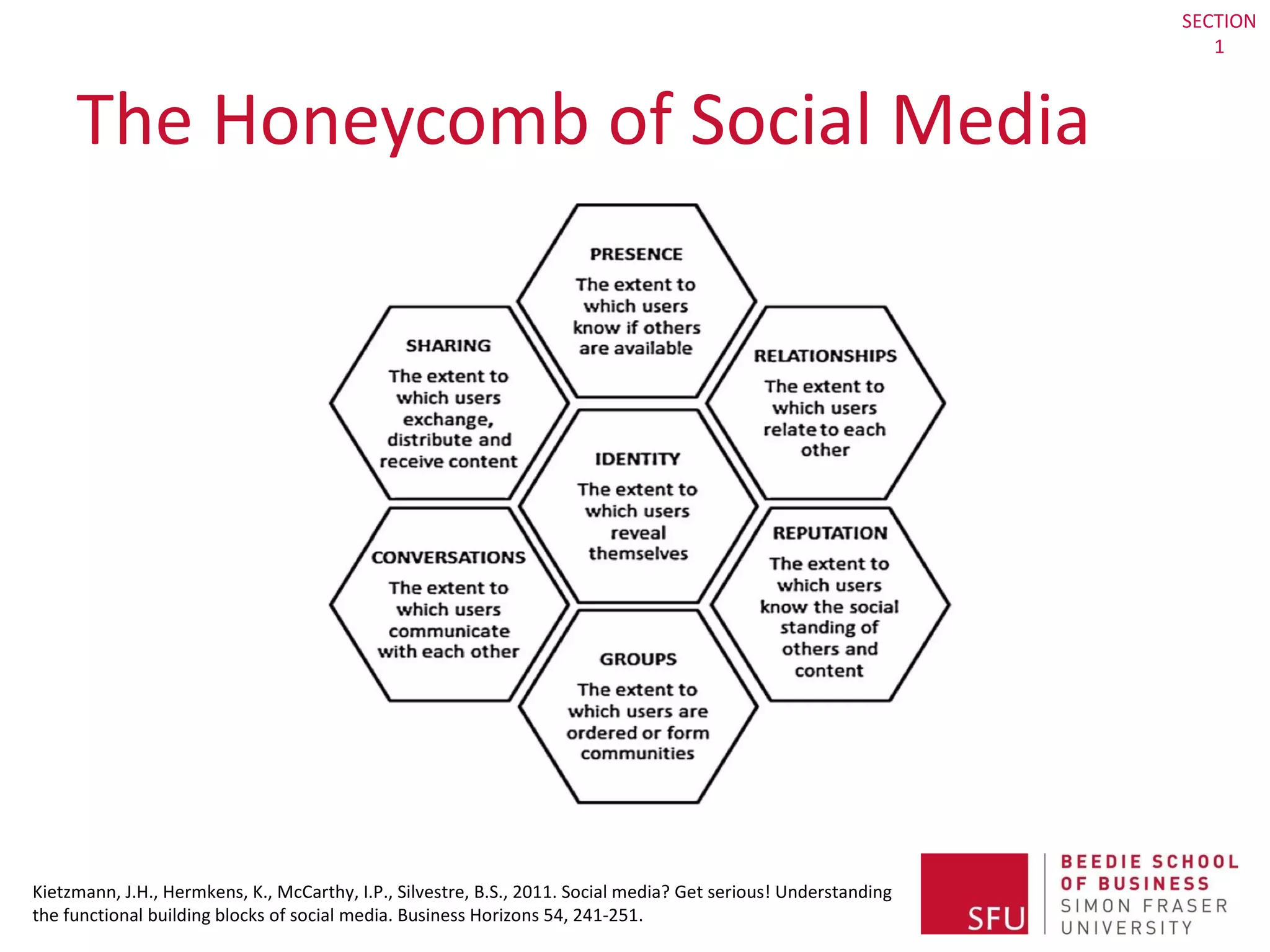 SECTION 1

The Honeycomb of Social Media

PRESENCE
The extent to which users know if others are available

SHARING
The extent to which users exchange, distribute and receive content

RELATIONSHIPS
The extent to which users relate to each other

IDENTITY
The extent to which users reveal themselves

CONVERSATIONS
The extent to which users communicate with each other

REPUTATION
The extent to which users know the social standing of others and content

GROUPS
The extent to which users are ordered or form communities

Kietzmann, J.H., Hermkens, K., McCarthy, I.P., Silvestre, B.S., 2011. Social media? Get serious! Understanding the functional building blocks of social media. Business Horizons 54, 241-251.

SFU
BEEDIE SCHOOL OF BUSINESS
SIMON FRASER UNIVERSITY